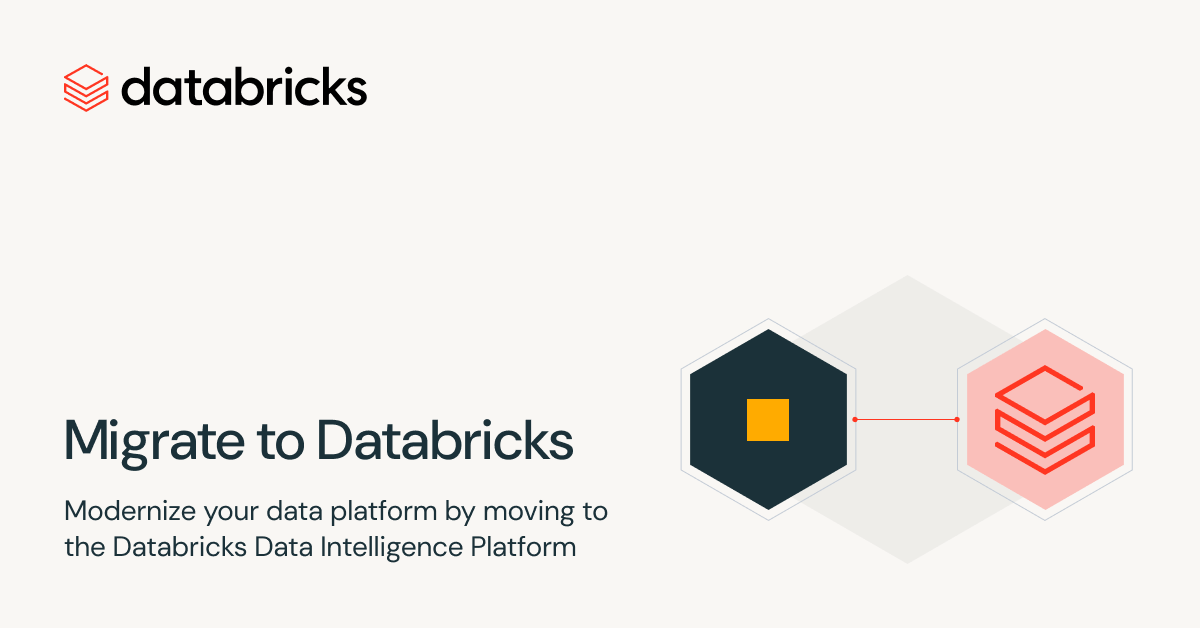 databricks

Migrate to Databricks

Modernize your data platform by moving to the Databricks Data Intelligence Platform